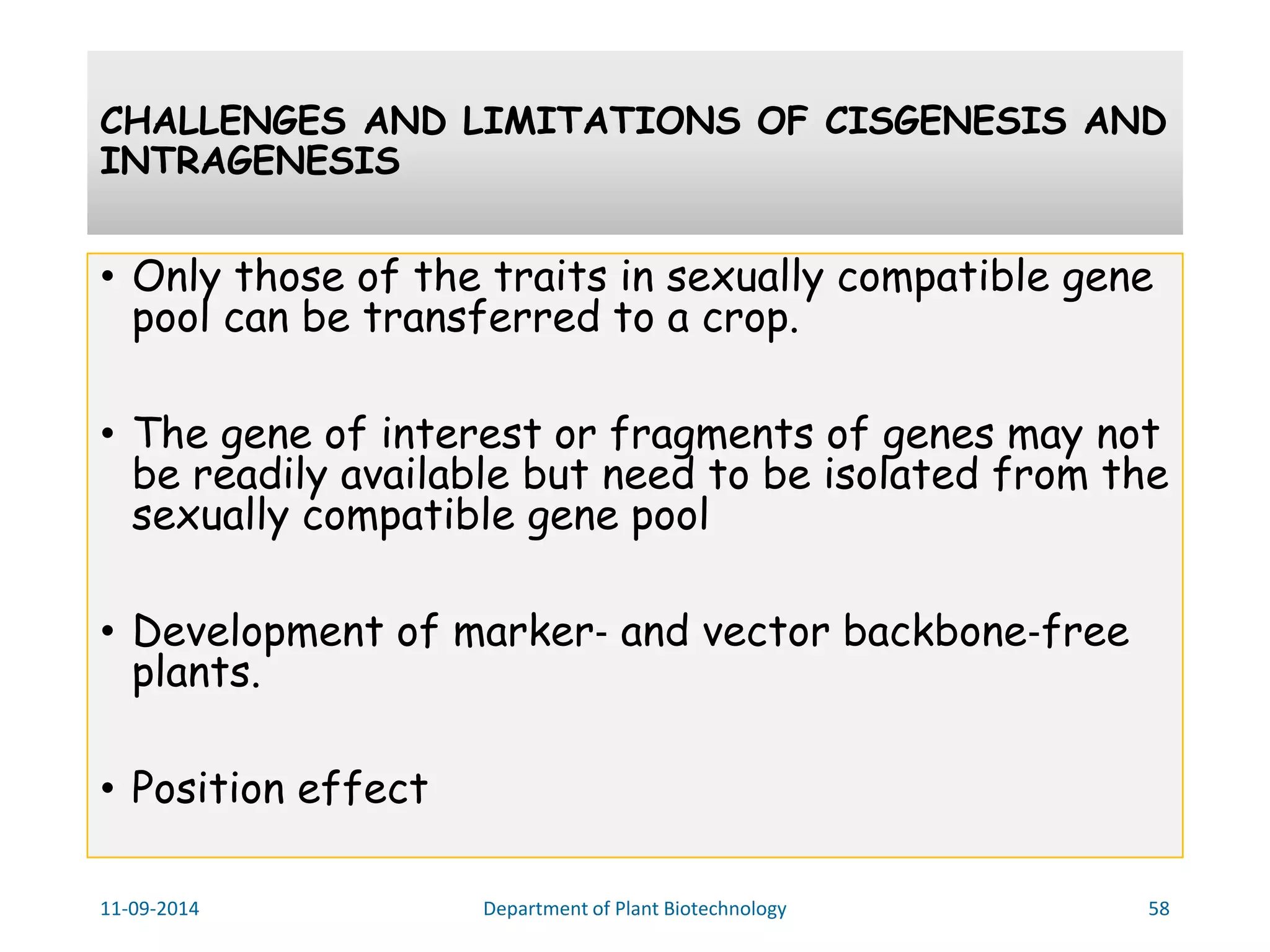 CHALLENGES AND LIMITATIONS OF CISGENESIS AND INTRAGENESIS

• Only those of the traits in sexually compatible gene pool can be transferred to a crop.

• The gene of interest or fragments of genes may not be readily available but need to be isolated from the sexually compatible gene pool

• Development of marker- and vector backbone-free plants.

• Position effect

11-09-2014 Department of Plant Biotechnology 58